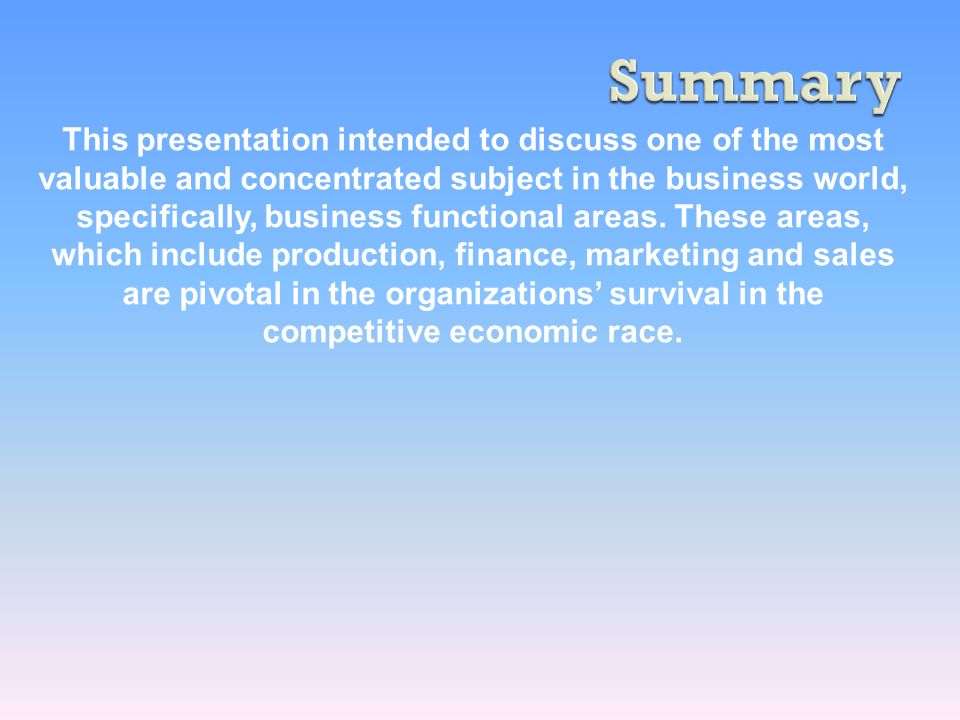 Summary

This presentation intended to discuss one of the most valuable and concentrated subject in the business world, specifically, business functional areas. These areas, which include production, finance, marketing and sales are pivotal in the organizations’ survival in the competitive economic race.